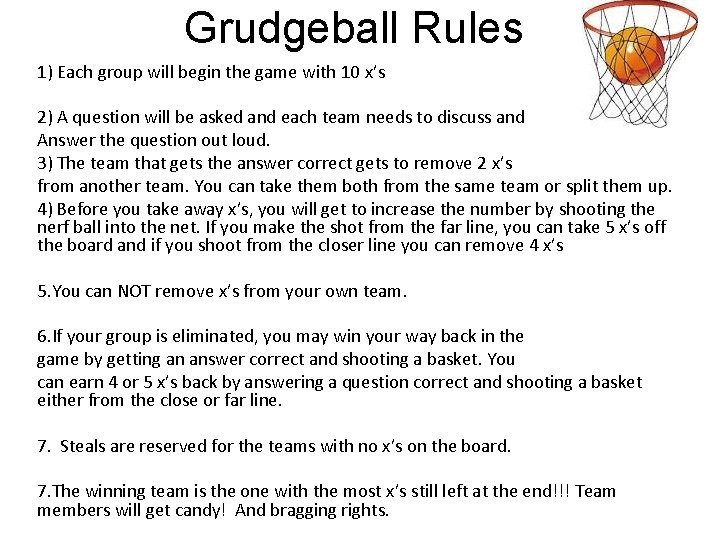 Grudgeball Rules

1) Each group will begin the game with 10 x's

2) A question will be asked and each team needs to discuss and Answer the question out loud.
3) The team that gets the answer correct gets to remove 2 x's from another team. You can take them both from the same team or split them up.
4) Before you take away x's, you will get to increase the number by shooting the nerf ball into the net. If you make the shot from the far line, you can take 5 x's off the board and if you shoot from the closer line you can remove 4 x's

5.You can NOT remove x's from your own team.

6.If your group is eliminated, you may win your way back in the game by getting an answer correct and shooting a basket. You can earn 4 or 5 x's back by answering a question correct and shooting a basket either from the close or far line.

7. Steals are reserved for the teams with no x's on the board.

7.The winning team is the one with the most x's still left at the end!!! Team members will get candy! And bragging rights.